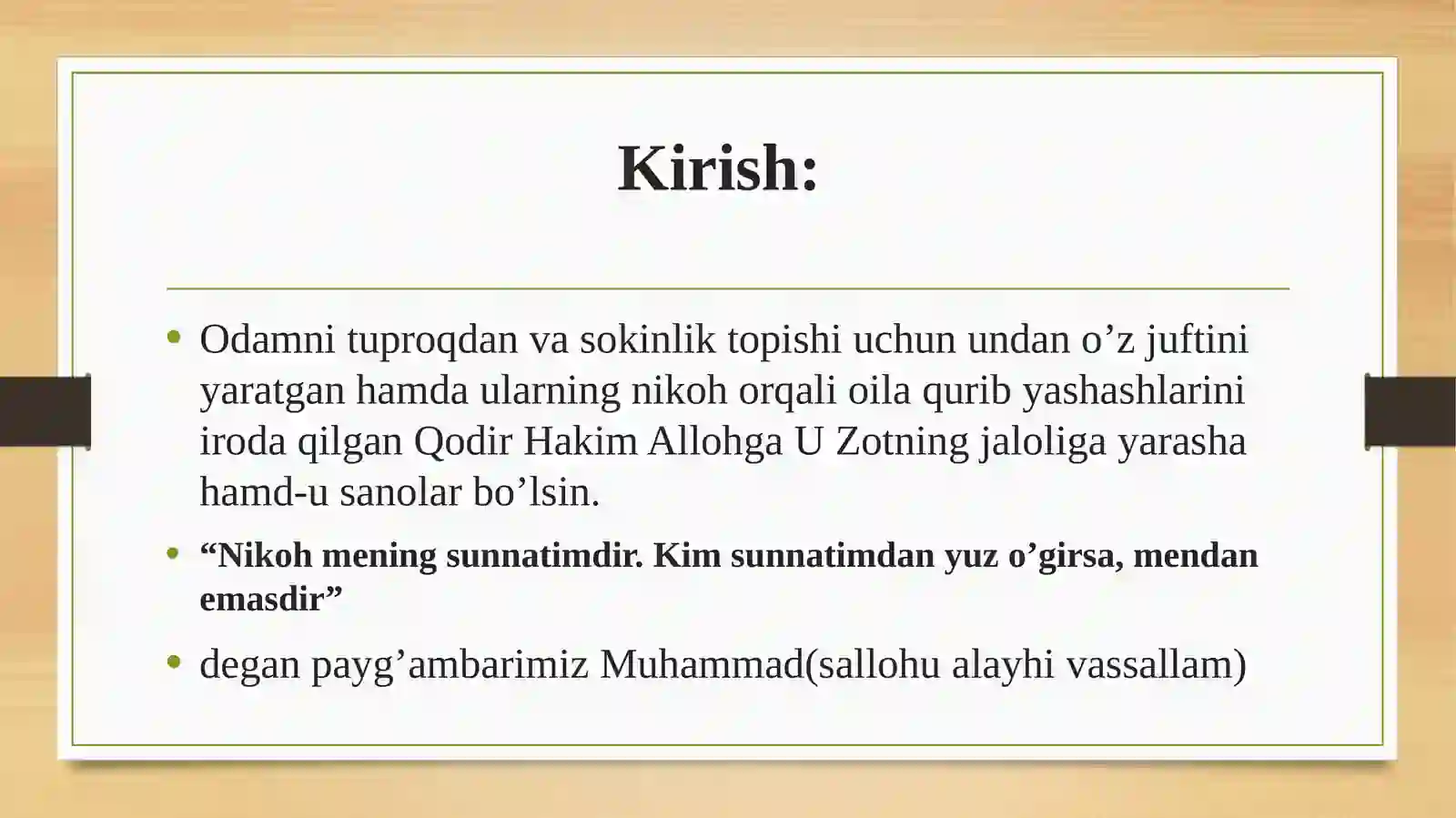 Kirish:

• Odamni tuproqdan va sokinlik topishi uchun undan o’z juftini yaratgan hamda ularning nikoh orqali oila qurib yashashlarini iroda qilgan Qodir Hakim Allohga U Zotning jaloliga yarasha hamd-u sanolar bo’lsin.

• “Nikoh mening sunnatimdir. Kim sunnatimdan yuz o’girsa, mendan emasdir”

• degan payg’ambarimiz Muhammad(sallohu alayhi vassallam)